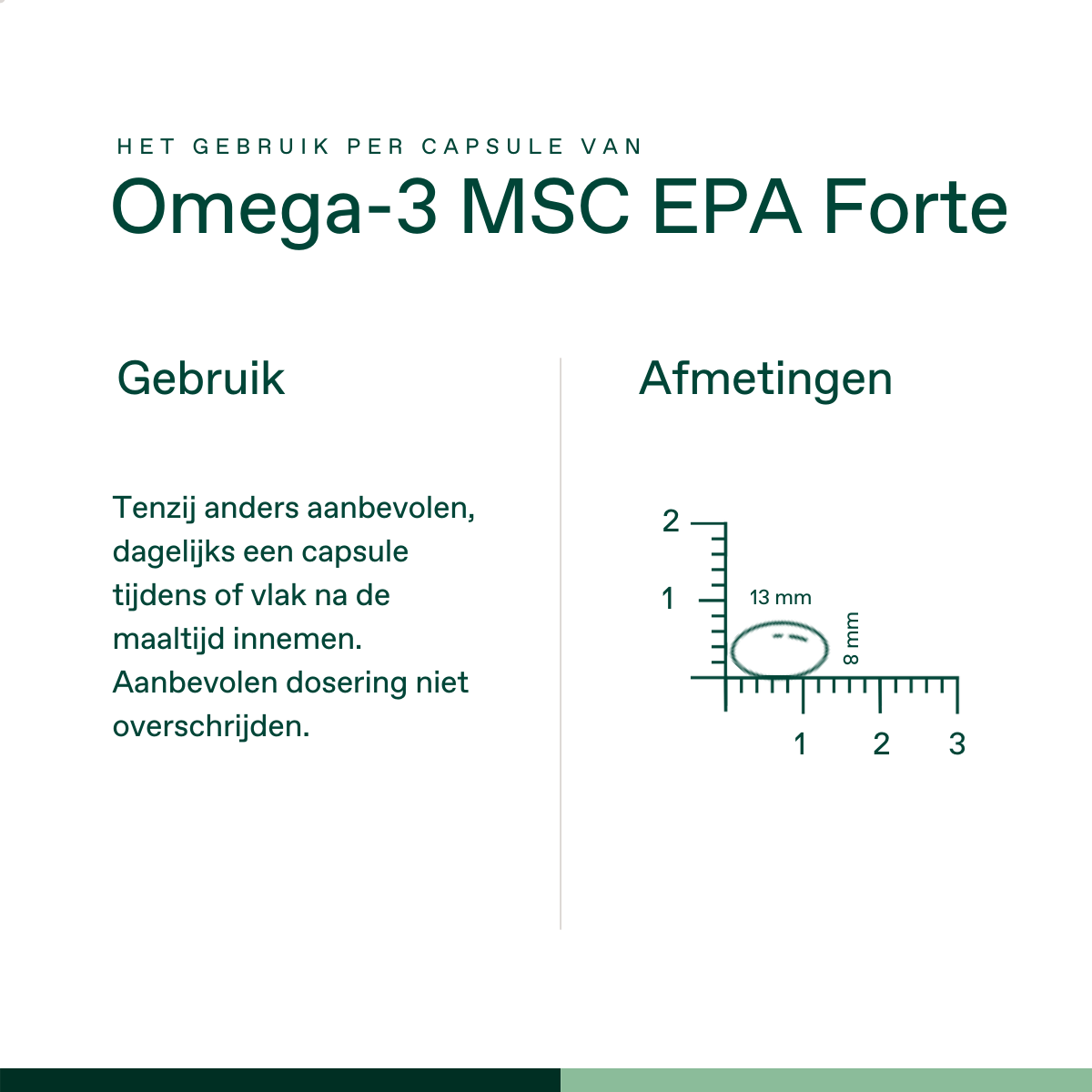 HET GEBRUIK PER CAPSULE VAN

Omega-3 MSC EPA Forte

Gebruik

Tenzij anders aanbevolen, dagelijks een capsule tijdens of vlak na de maaltijd innemen. Aanbevolen dosering niet overschrijden.

Afmetingen

2
1
13 mm
8 mm
1
2
3